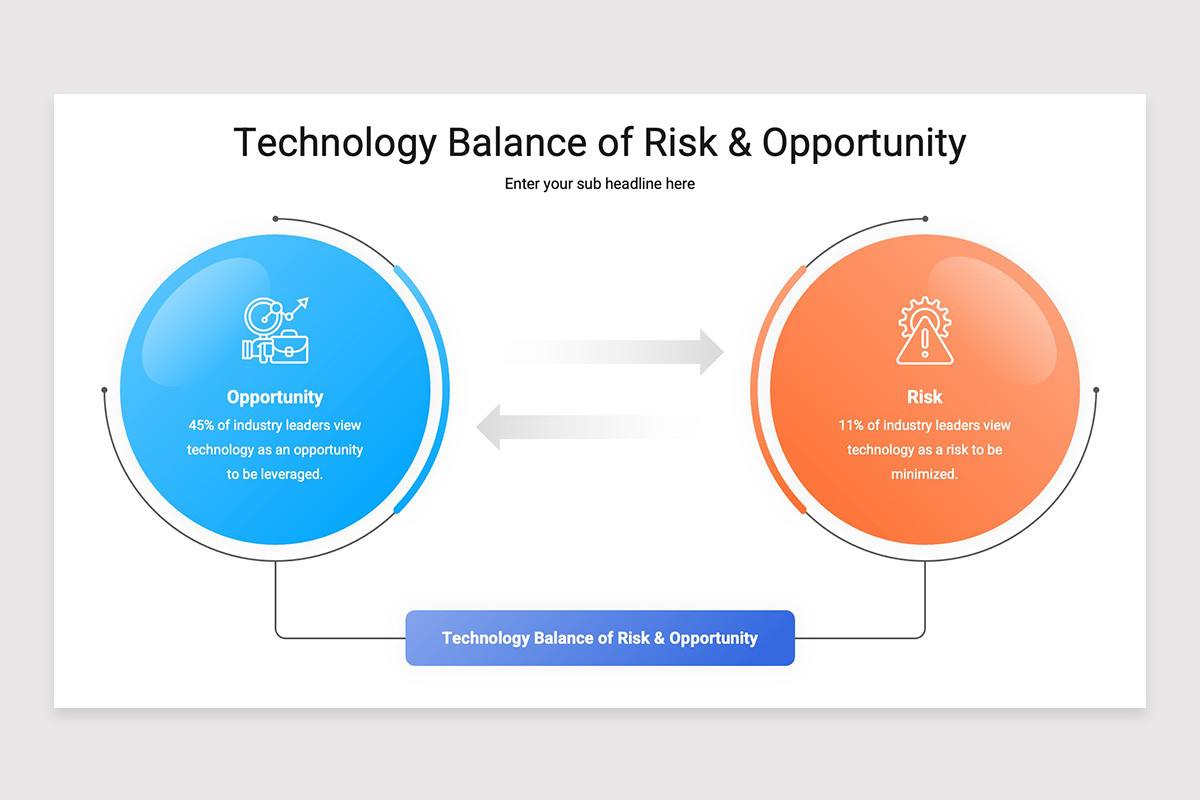 Technology Balance of Risk & Opportunity

Enter your sub headline here

Opportunity

45% of industry leaders view technology as an opportunity to be leveraged.

Risk

11% of industry leaders view technology as a risk to be minimized.

Technology Balance of Risk & Opportunity